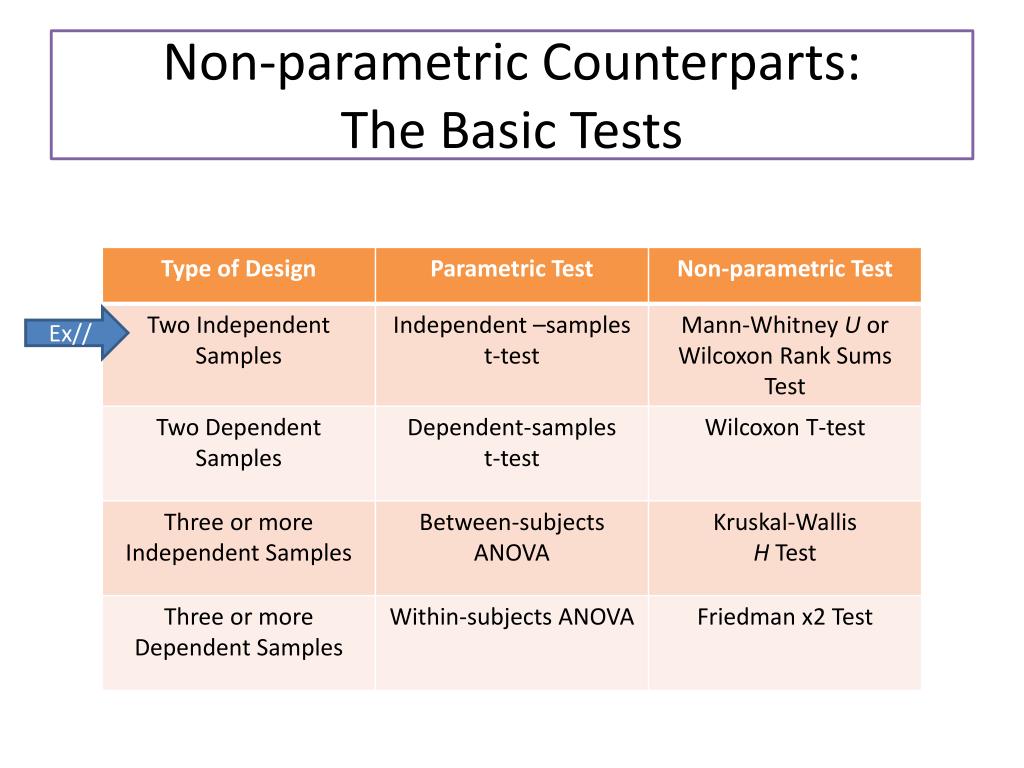 Non-parametric Counterparts:
The Basic Tests

Ex//

| Type of Design | Parametric Test | Non-parametric Test |
|---|---|---|
| Two Independent Samples | Independent –samples t-test | Mann-Whitney U or Wilcoxon Rank Sums Test |
| Two Dependent Samples | Dependent-samples t-test | Wilcoxon T-test |
| Three or more Independent Samples | Between-subjects ANOVA | Kruskal-Wallis H Test |
| Three or more Dependent Samples | Within-subjects ANOVA | Friedman x2 Test |